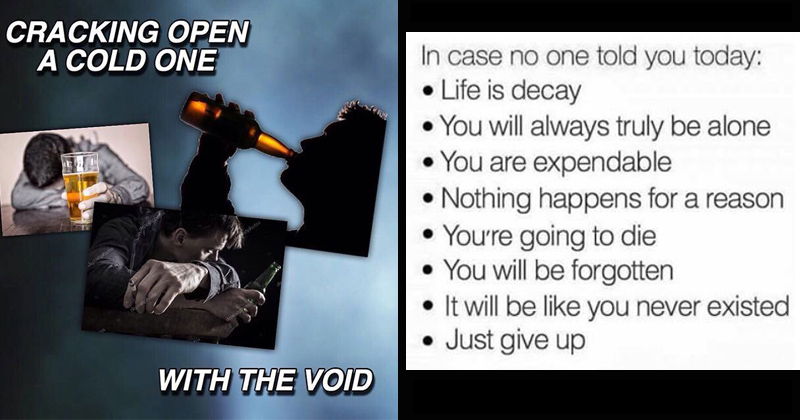 CRACKING OPEN A COLD ONE

WITH THE VOID

In case no one told you today:
• Life is decay
• You will always truly be alone
• You are expendable
• Nothing happens for a reason
• You're going to die
• You will be forgotten
• It will be like you never existed
• Just give up